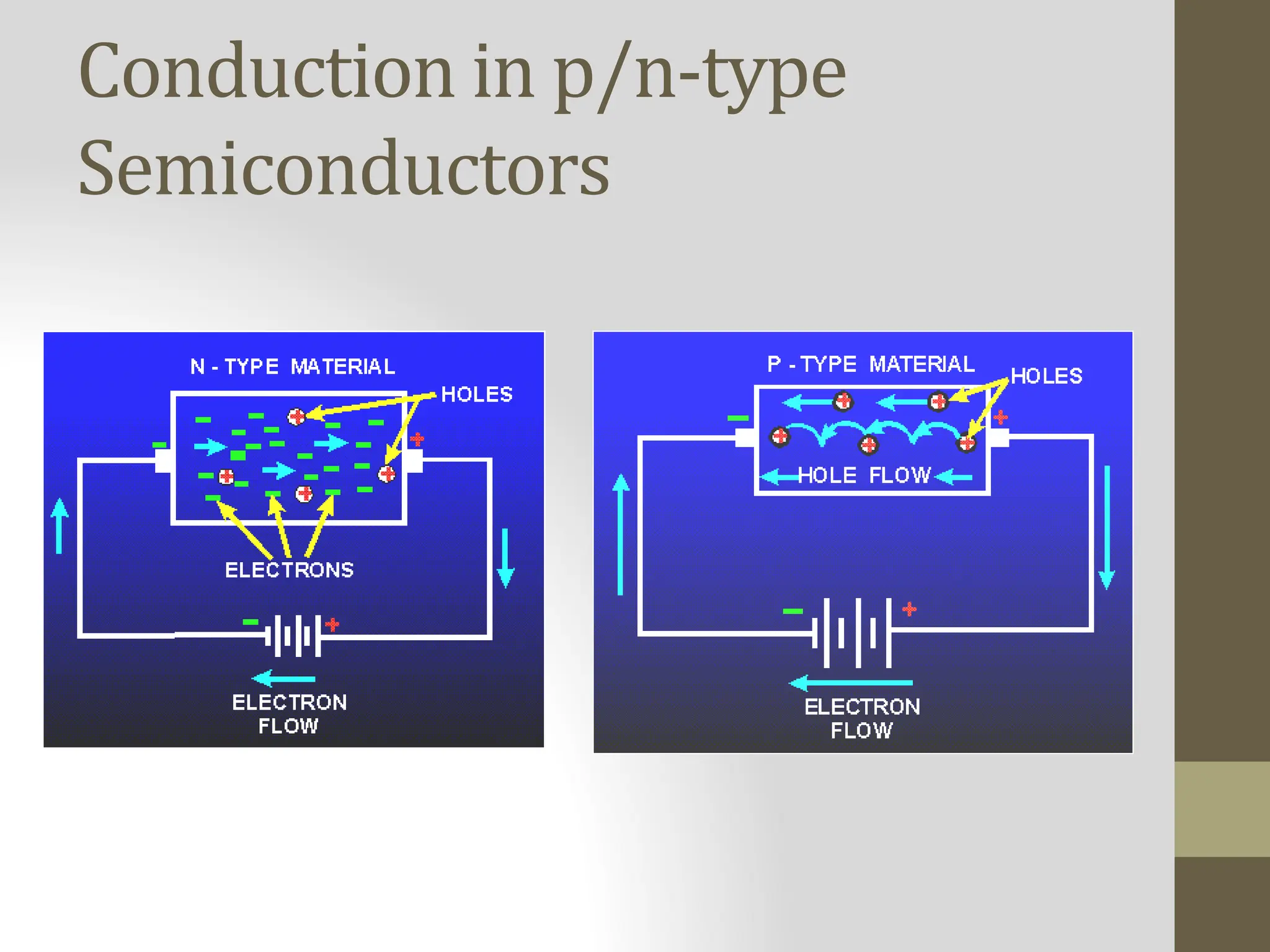 Conduction in p/n-type Semiconductors

N - TYPE MATERIAL

HOLES

ELECTRONS

ELECTRON FLOW

P - TYPE MATERIAL

HOLES

HOLE FLOW

ELECTRON FLOW